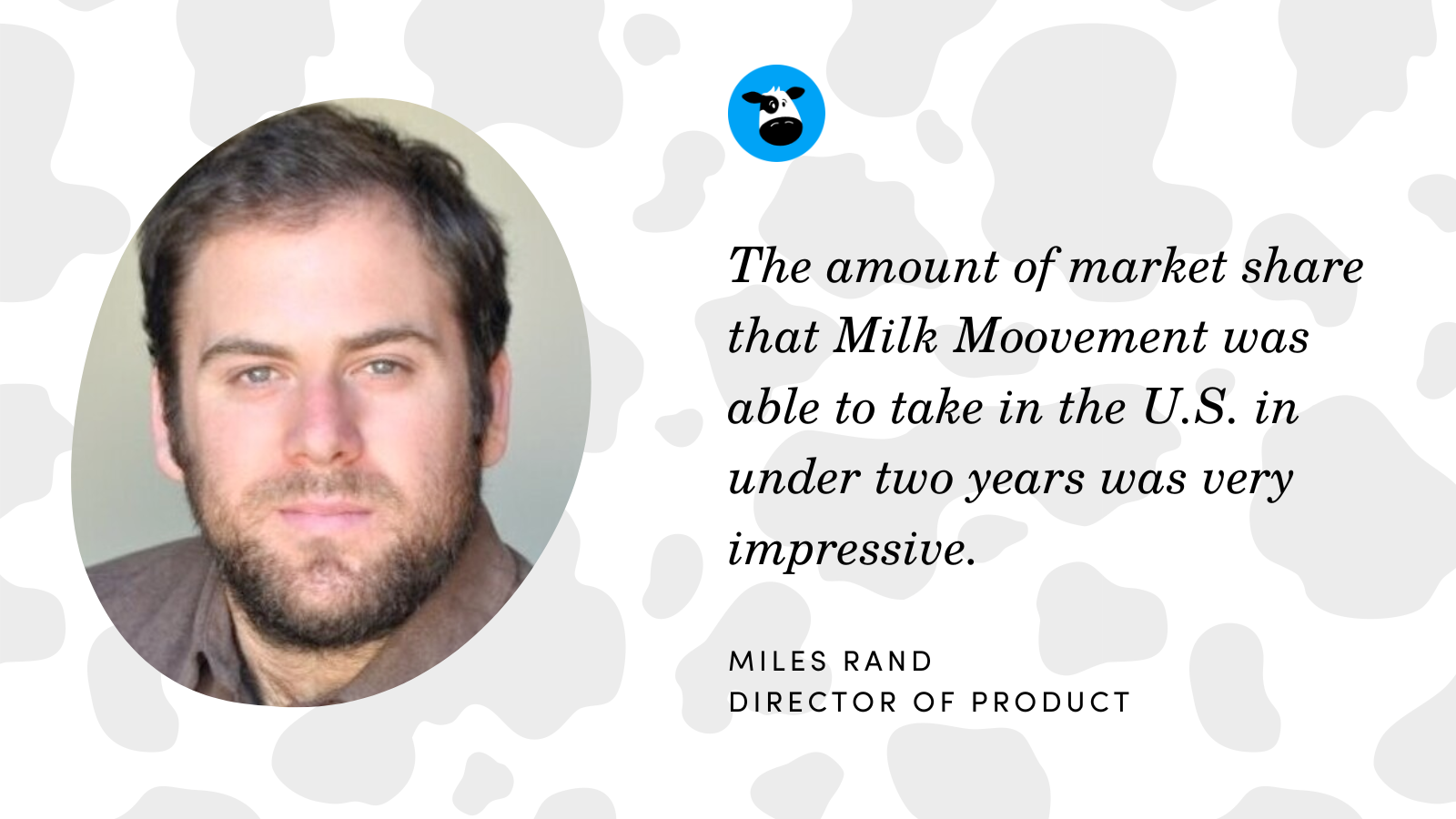 The amount of market share that Milk Moovement was able to take in the U.S. in under two years was very impressive.

MILES RAND
DIRECTOR OF PRODUCT